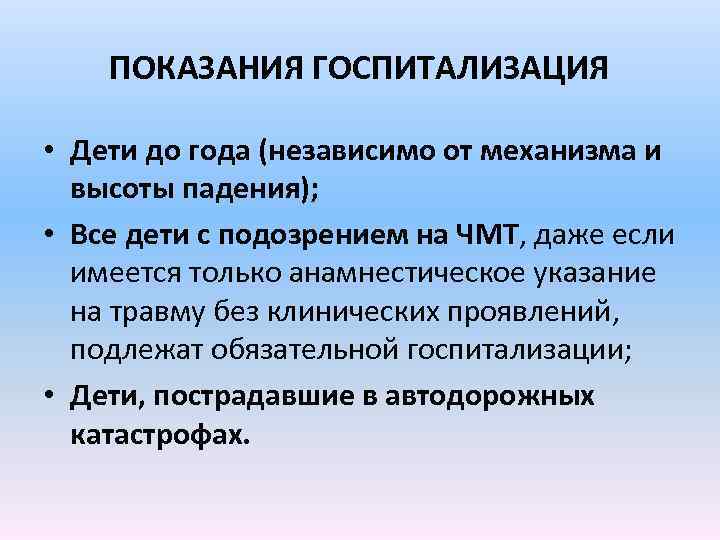 ПОКАЗАНИЯ ГОСПИТАЛИЗАЦИЯ

• Дети до года (независимо от механизма и высоты падения);

• Все дети с подозрением на ЧМТ, даже если имеется только анамнестическое указание на травму без клинических проявлений, подлежат обязательной госпитализации;

• Дети, пострадавшие в автодорожных катастрофах.